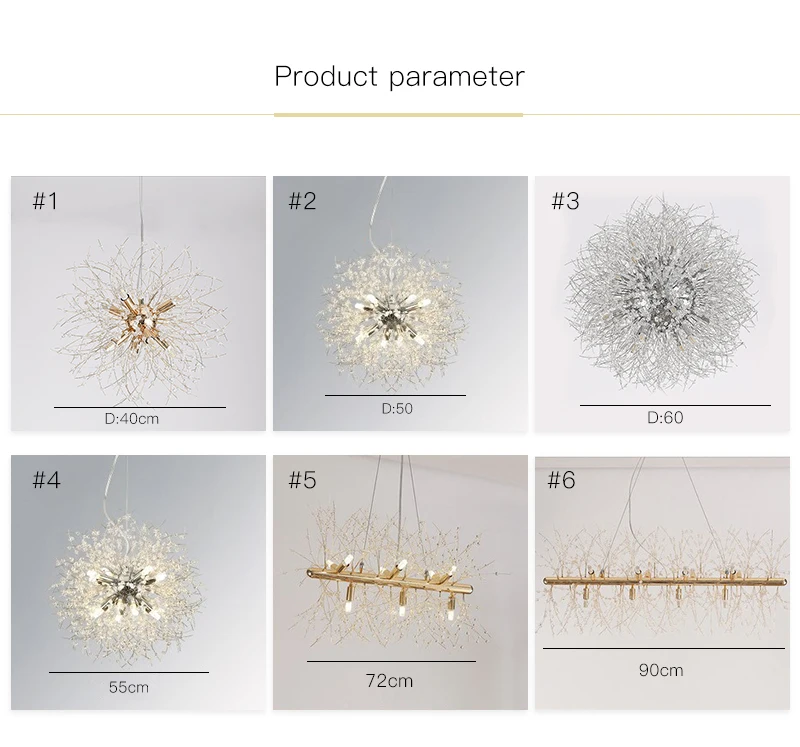 Product parameter

#1

D:40cm

#2

D:50

#3

D:60

#4

55cm

#5

72cm

#6

90cm